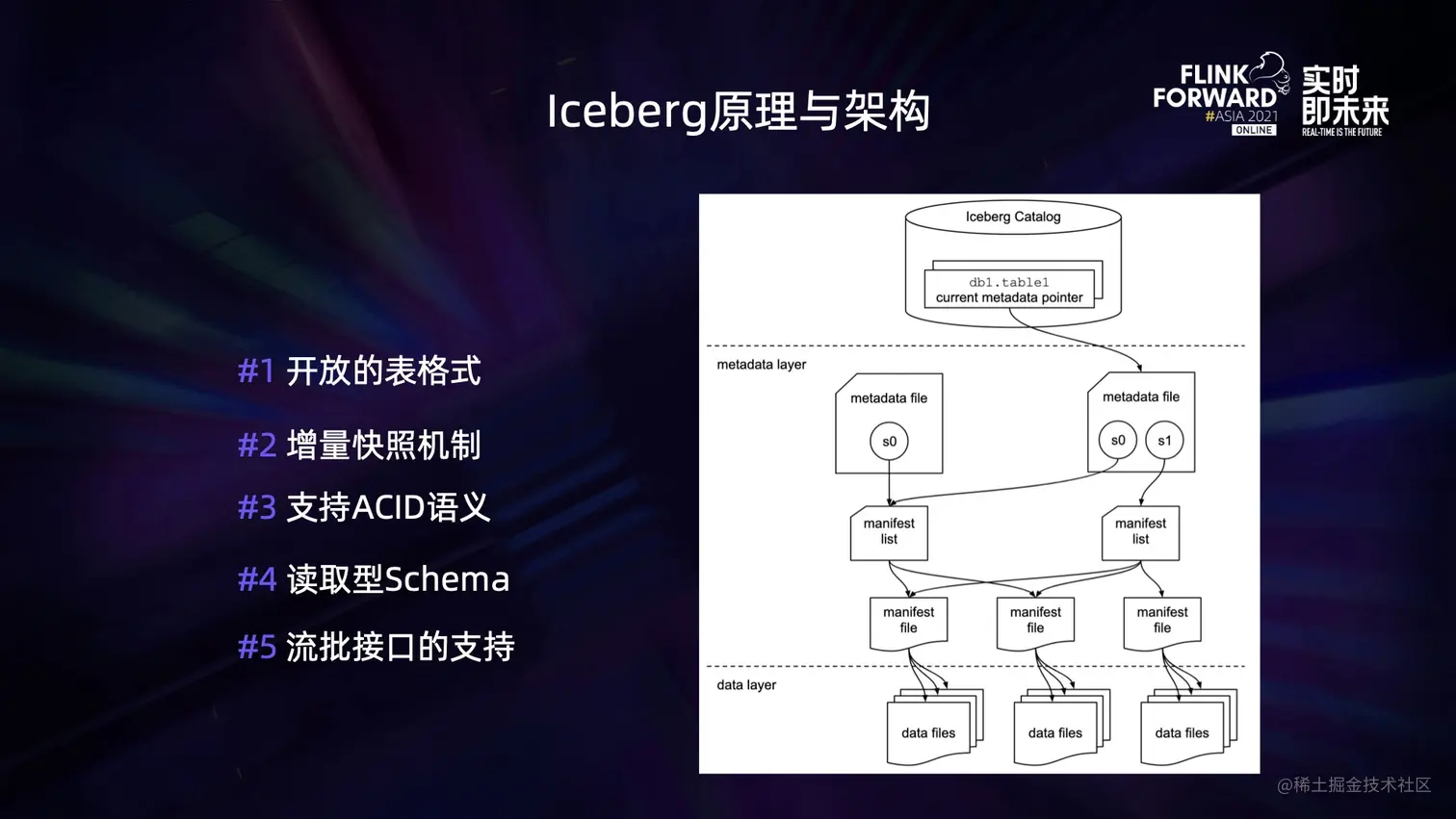 Iceberg原理与架构

FLINK FORWARD #ASIA 2021 ONLINE 实时即未来 REAL-TIME IS THE FUTURE

#1 开放的表格式

#2 增量快照机制

#3 支持ACID语义

#4 读取型Schema

#5 流批接口的支持

Iceberg Catalog

db1.table1
current metadata pointer

metadata layer

metadata file

s0

metadata file

s0

s1

manifest list

manifest list

manifest file

manifest file

manifest file

data layer

data files

data files

data files

@稀土掘金技术社区